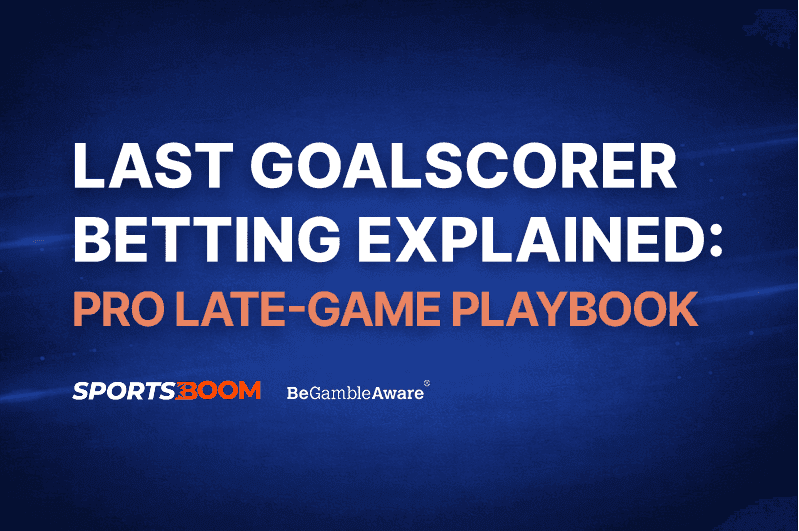 LAST GOALSCORER BETTING EXPLAINED:
PRO LATE-GAME PLAYBOOK

SPORTSBOOM BeGambleAware